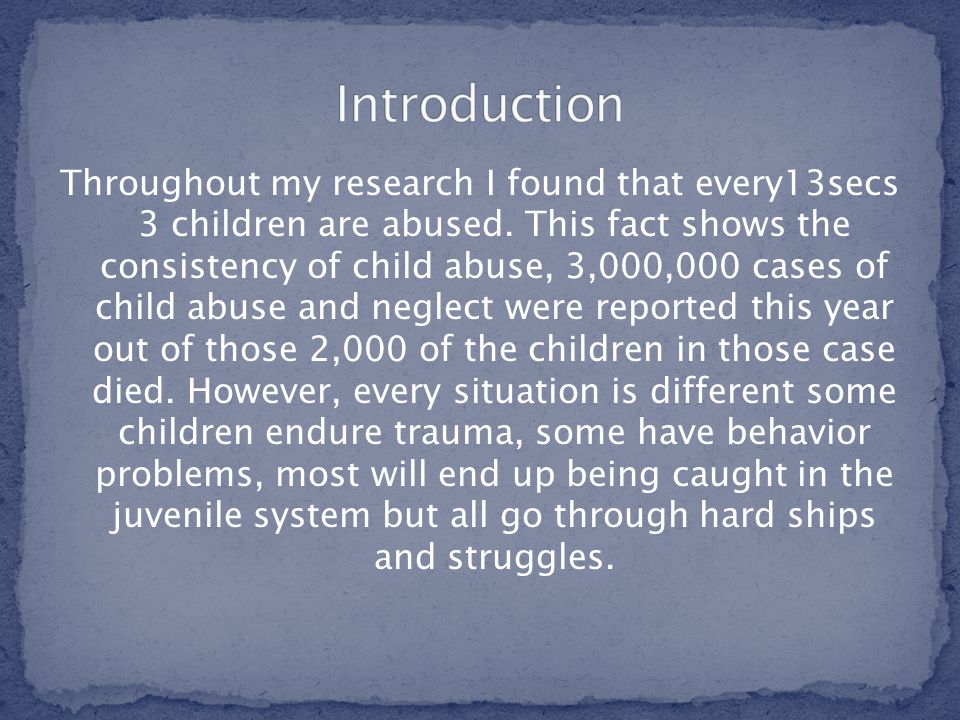 Introduction

Throughout my research I found that every13secs 3 children are abused. This fact shows the consistency of child abuse, 3,000,000 cases of child abuse and neglect were reported this year out of those 2,000 of the children in those case died. However, every situation is different some children endure trauma, some have behavior problems, most will end up being caught in the juvenile system but all go through hard ships and struggles.